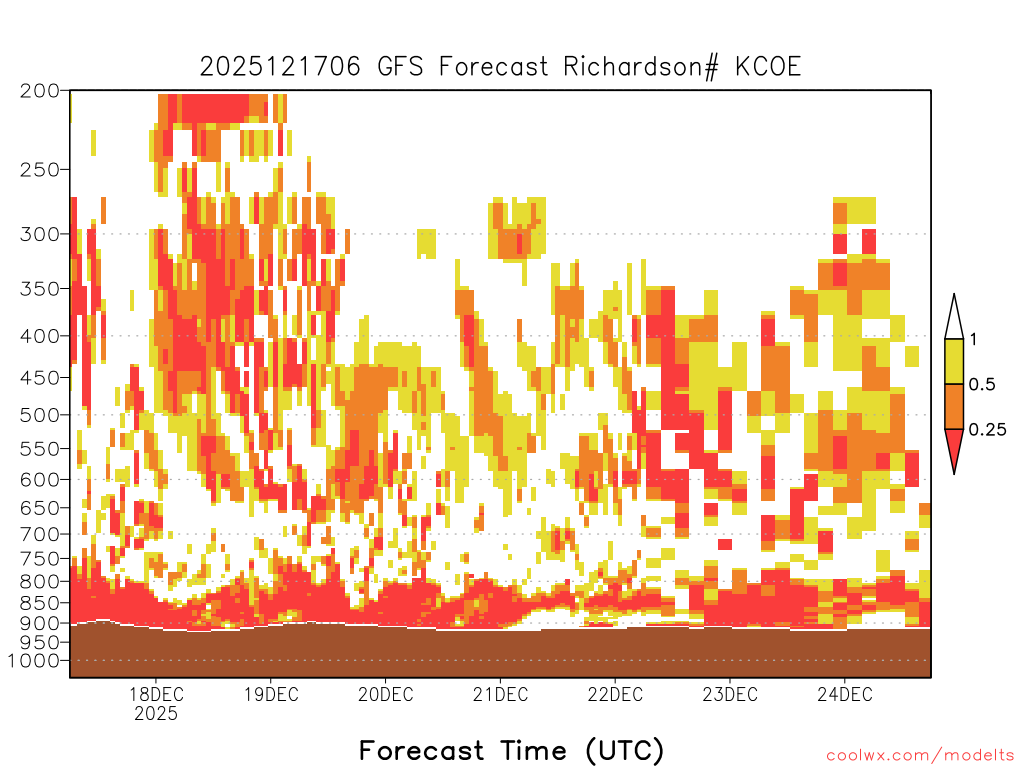 2025121706 GFS Forecast Richardson# KCOE

200
250
300
350
400
450
500
550
600
650
700
750
800
850
900
1000

1
0.5
0.25

18DEC
2025
19DEC
20DEC
21DEC
22DEC
23DEC
24DEC

Forecast Time (UTC)

coolwx.com/modelts